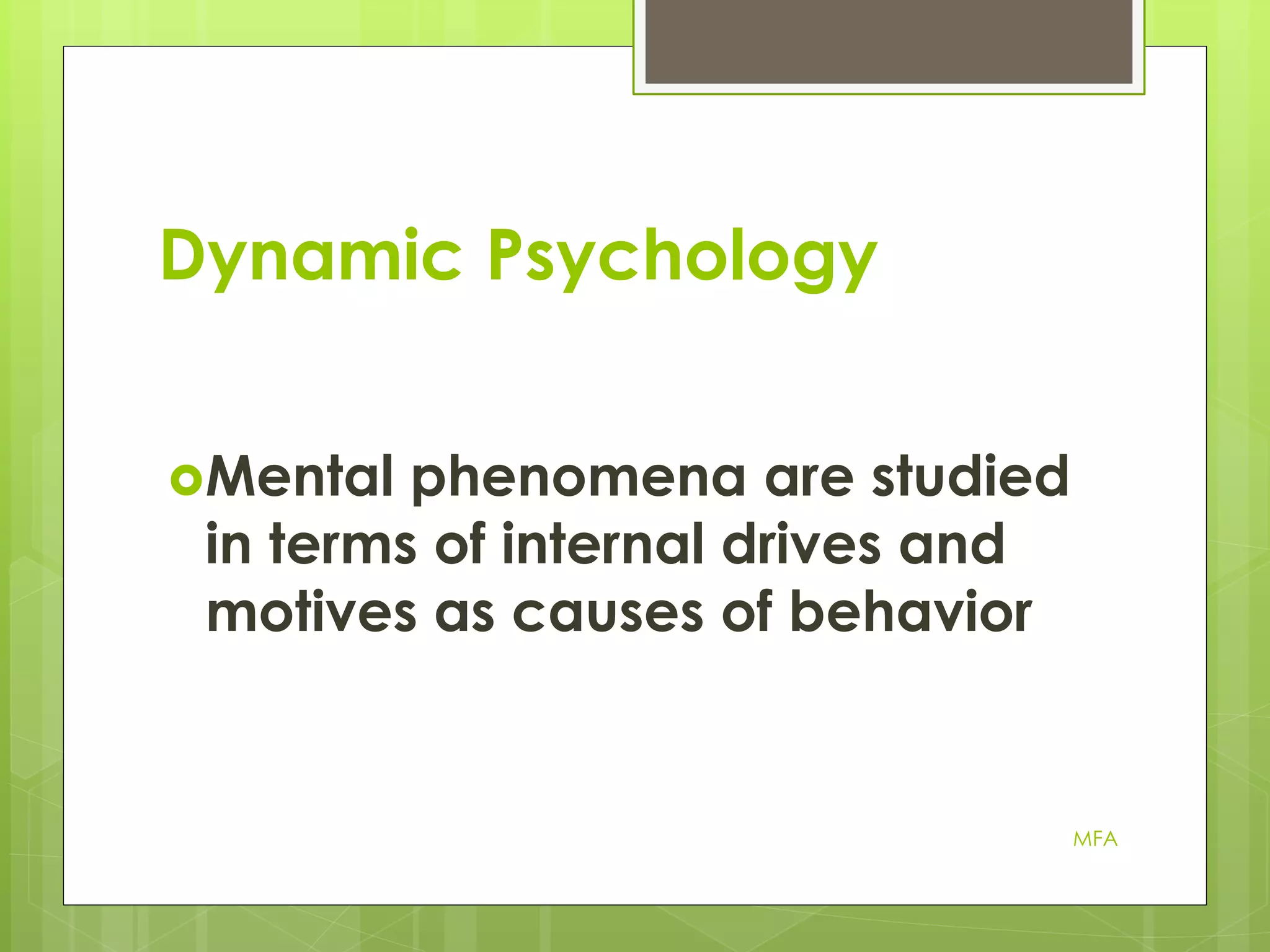 Dynamic Psychology

Mental phenomena are studied in terms of internal drives and motives as causes of behavior

MFA